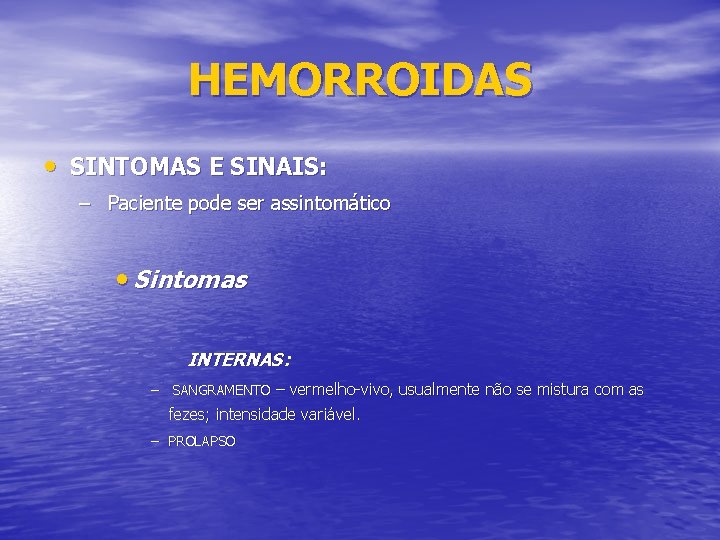 HEMORROIDAS

• SINTOMAS E SINAIS:
– Paciente pode ser assintomático

• Sintomas

INTERNAS:
– SANGRAMENTO – vermelho-vivo, usualmente não se mistura com as fezes; intensidade variável.
– PROLAPSO